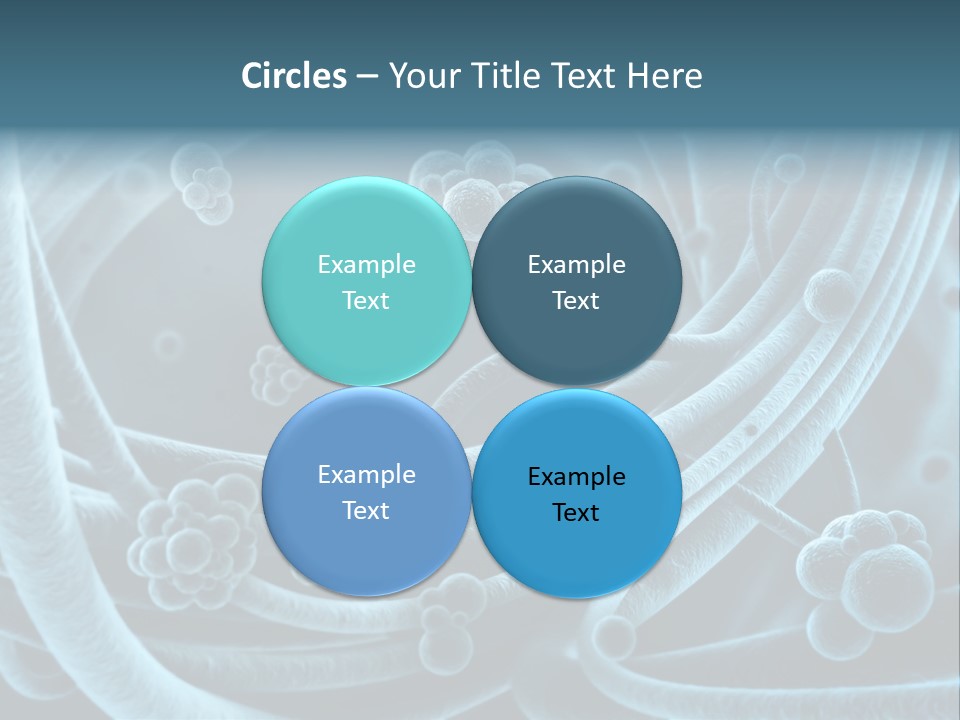 Circles – Your Title Text Here

Example Text

Example Text

Example Text

Example Text